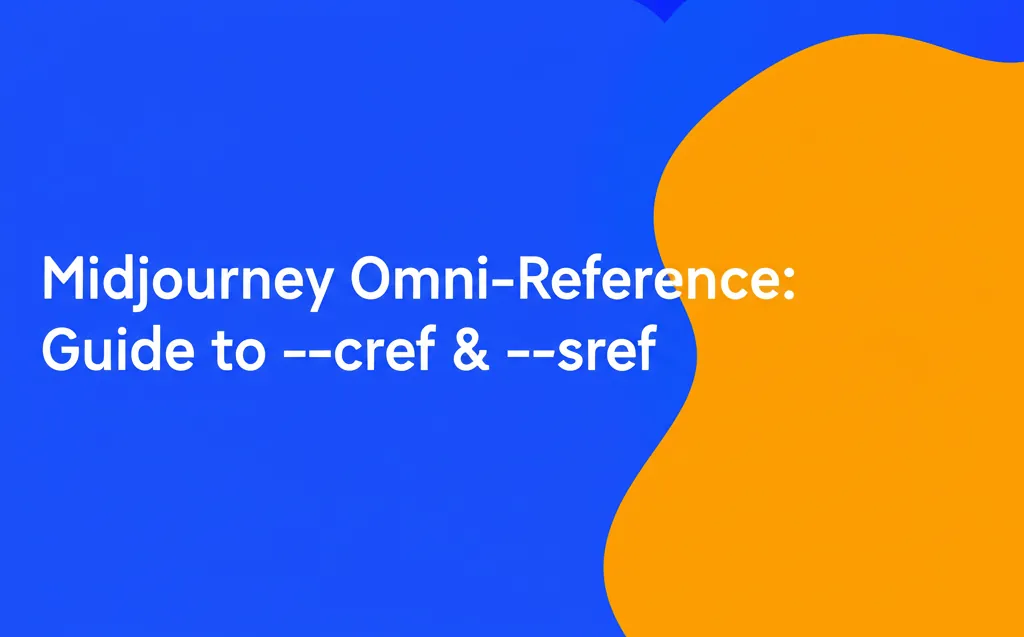 Midjourney Omni-Reference: Guide to --cref & --sref